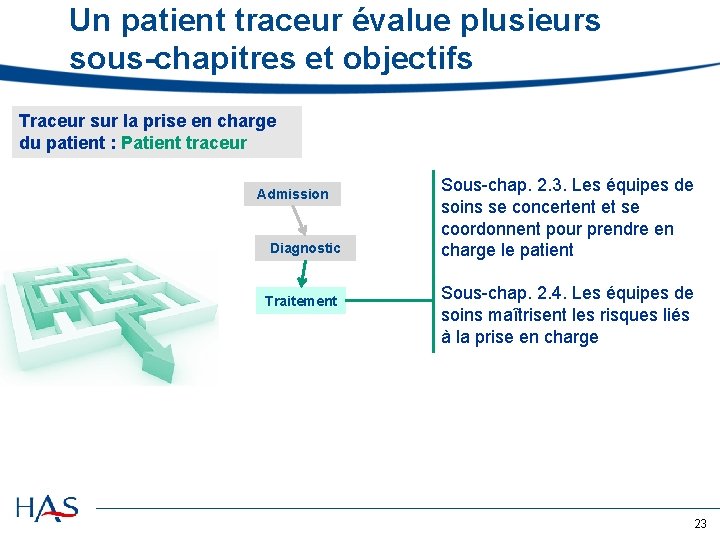 Un patient traceur évalue plusieurs sous-chapitres et objectifs

Traceur sur la prise en charge du patient : Patient traceur

Admission

Diagnostic

Traitement

Sous-chap. 2.3. Les équipes de soins se concertent et se coordonnent pour prendre en charge le patient

Sous-chap. 2.4. Les équipes de soins maîtrisent les risques liés à la prise en charge

HAS

23